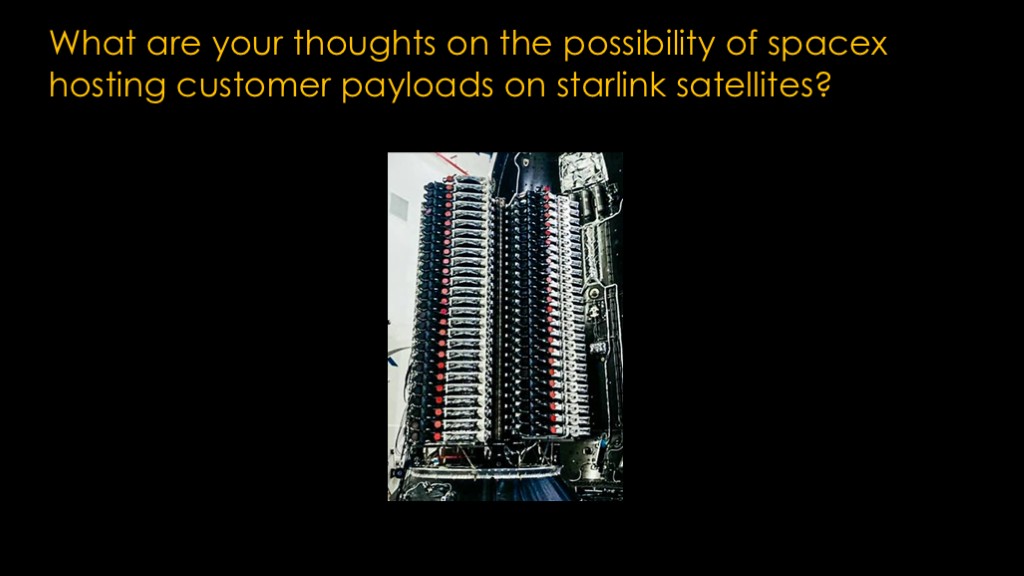 What are your thoughts on the possibility of spacex hosting customer payloads on starlink satellites?